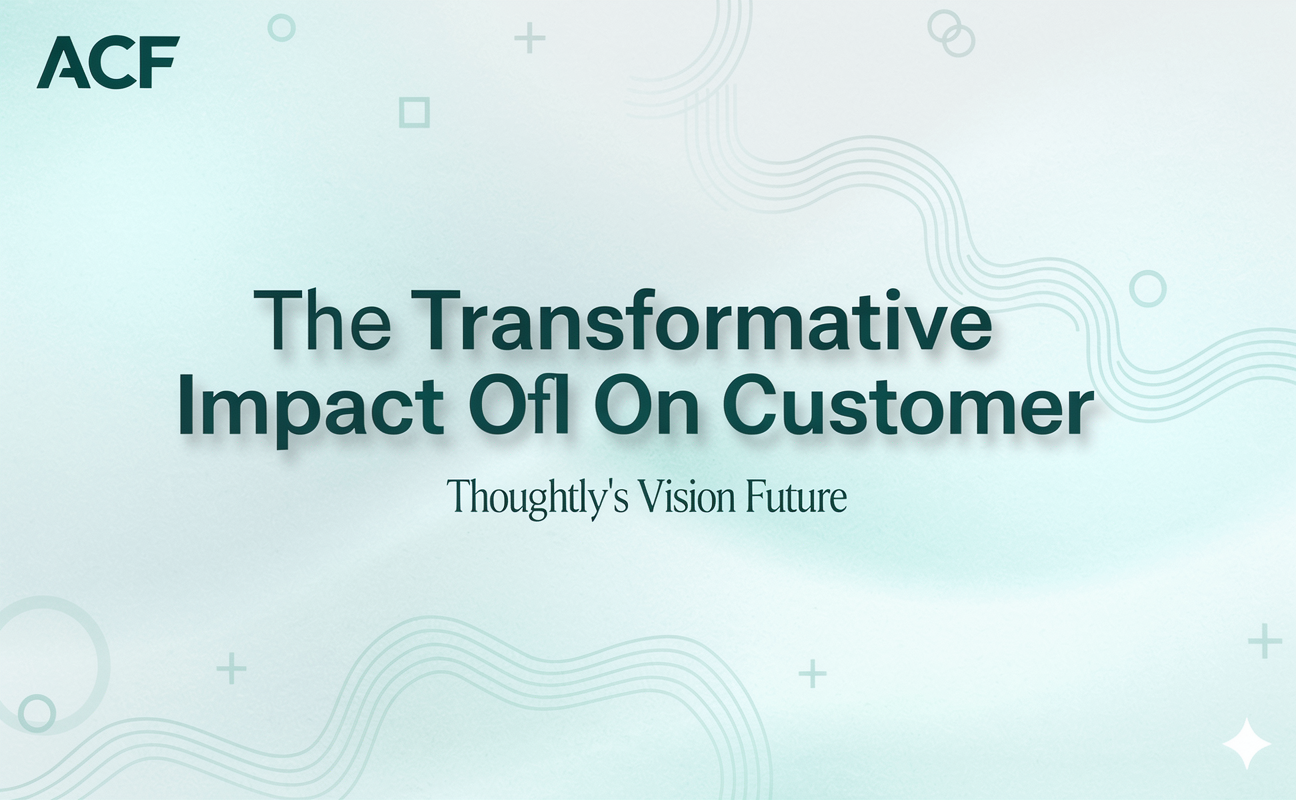 ACF

The Transformative Impact Ofl On Customer

Thoughtly's Vision Future